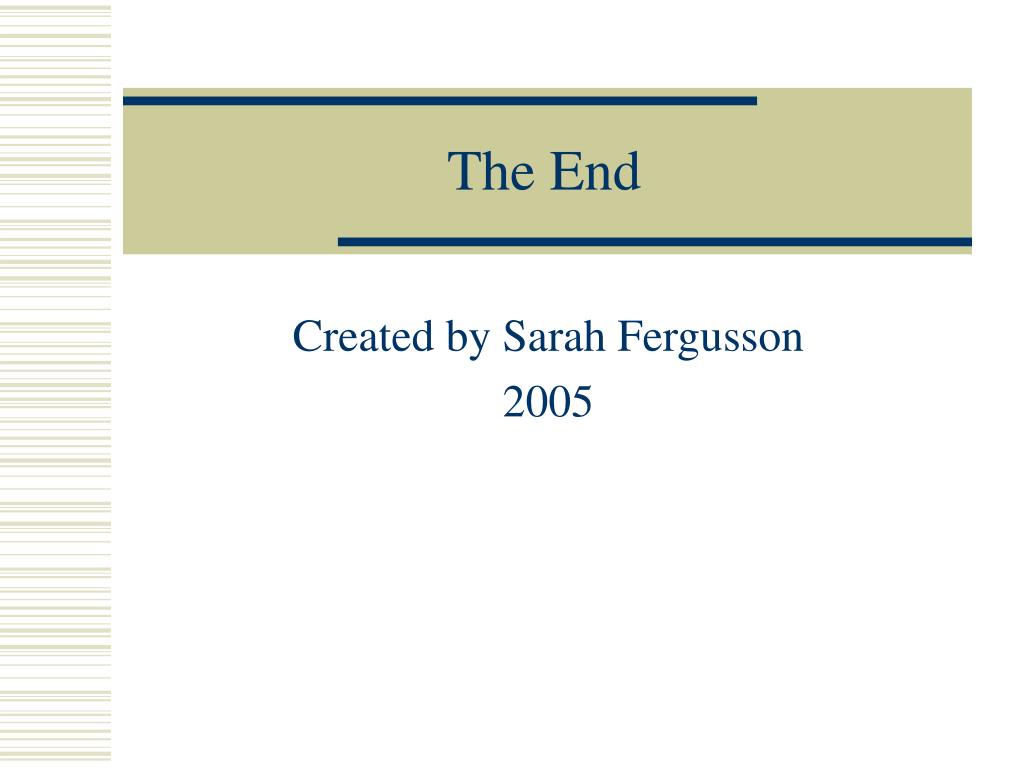 The End

Created by Sarah Fergusson
2005